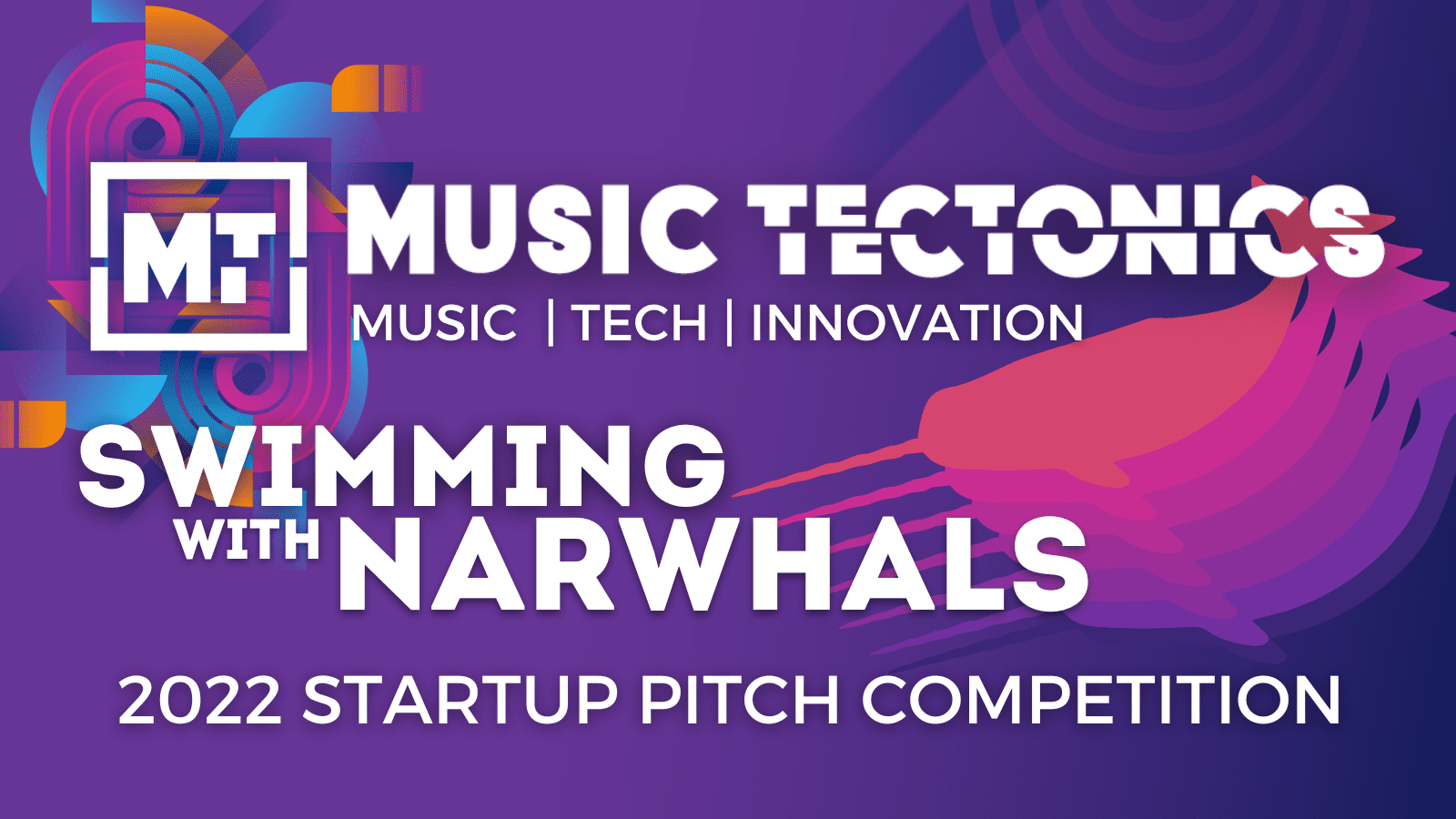 MT

MUSIC TECTONICS

MUSIC | TECH | INNOVATION

SWIMMING WITH NARWHALS

2022 STARTUP PITCH COMPETITION